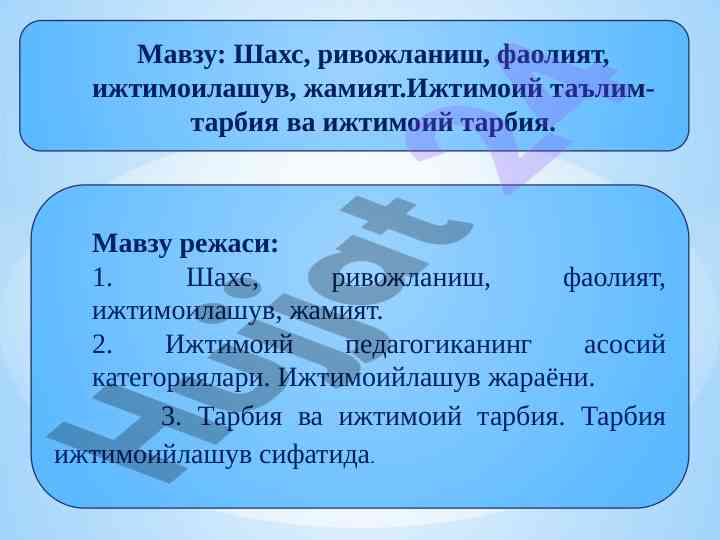 Мавзу: Шахс, ривожланиш, фаолият, ижтимоилашув, жамият.Ижтимоий таълим-тарбия ва ижтимоий тарбия.

Мавзу режаси:
1. Шахс, ривожланиш, фаолият, ижтимоилашув, жамият.
2. Ижтимоий педагогиканинг асосий категориялари. Ижтимоийлашув жараёни.
3. Тарбия ва ижтимоий тарбия. Тарбия ижтимоийлашув сифатида.

Hujjat 24